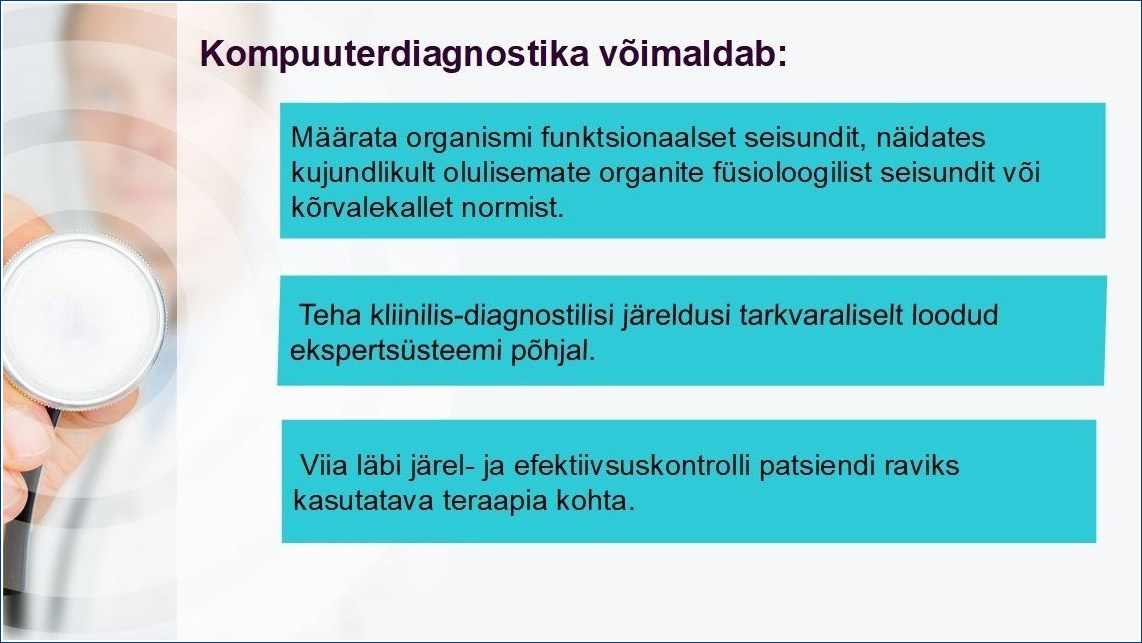 Kompuuterdiagnostika võimaldab:

Määrata organismi funktsionaalset seisundit, näidates kujundlikult olulisemate organite füsioloogilist seisundit või kõrvalekallet normist.

Teha kliinilis-diagnostilisi järeldusi tarkvaraliselt loodud ekspertsüsteemi põhjal.

Viia läbi järel- ja efektiivsuskontrolli patsiendi raviks kasutatava teraapia kohta.